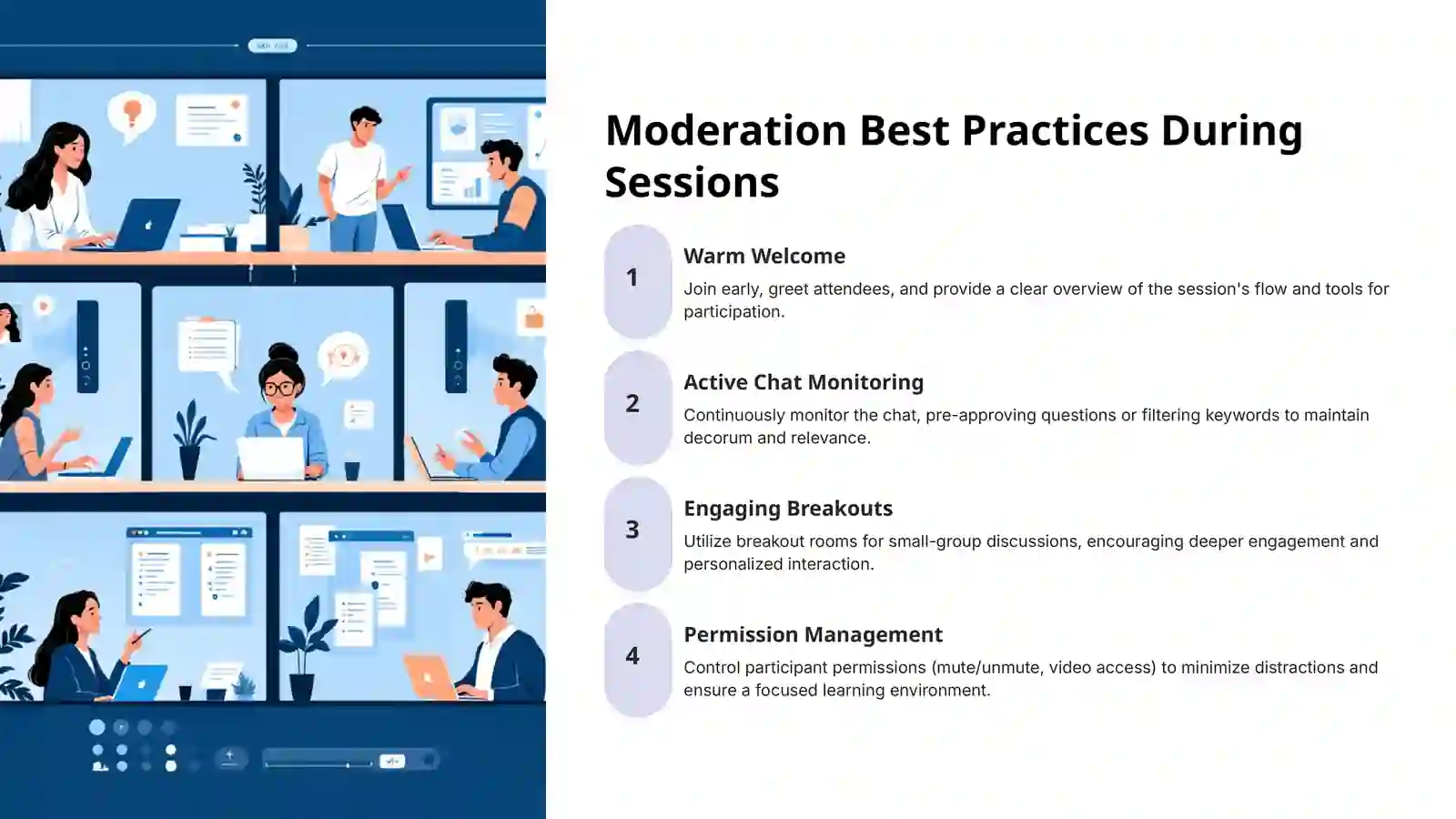 Moderation Best Practices During Sessions

1
Warm Welcome
Join early, greet attendees, and provide a clear overview of the session's flow and tools for participation.

2
Active Chat Monitoring
Continuously monitor the chat, pre-approving questions or filtering keywords to maintain decorum and relevance.

3
Engaging Breakouts
Utilize breakout rooms for small-group discussions, encouraging deeper engagement and personalized interaction.

4
Permission Management
Control participant permissions (mute/unmute, video access) to minimize distractions and ensure a focused learning environment.